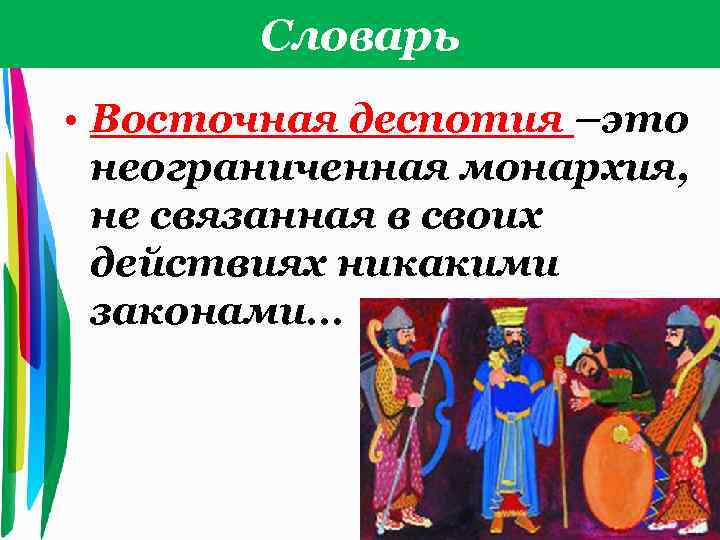 Словарь

• Восточная деспотия –это неограниченная монархия, не связанная в своих действиях никакими законами…